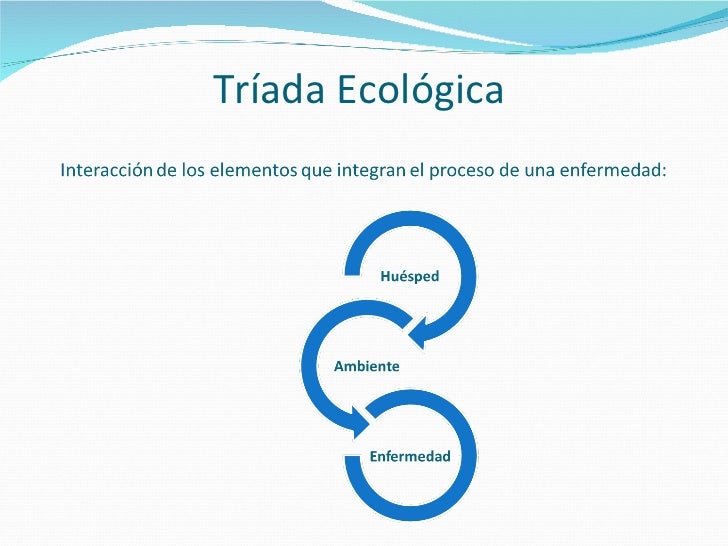 Tríada Ecológica

Interacción de los elementos que integran el proceso de una enfermedad:

Huésped

Ambiente

Enfermedad